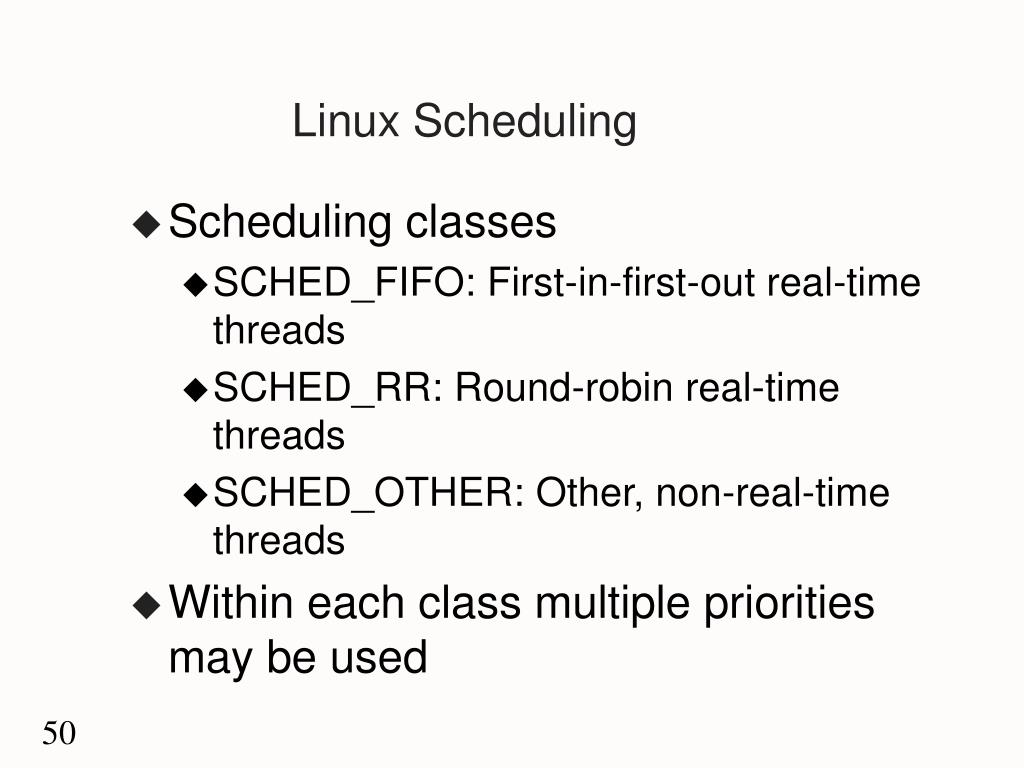 Linux Scheduling

◆ Scheduling classes

◆ SCHED_FIFO: First-in-first-out real-time threads

◆ SCHED_RR: Round-robin real-time threads

◆ SCHED_OTHER: Other, non-real-time threads

◆ Within each class multiple priorities may be used

50